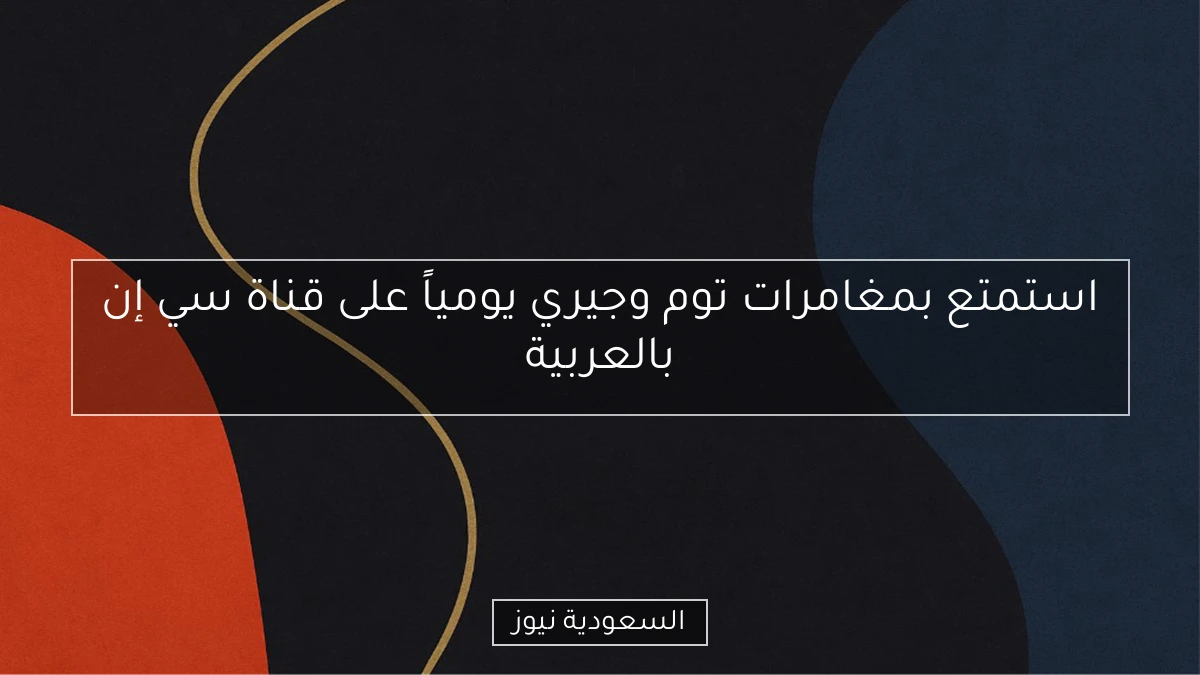 استمتع بمغامرات توم وجيري يومياً على قناة سي إن بالعربية

السعودية نيوز